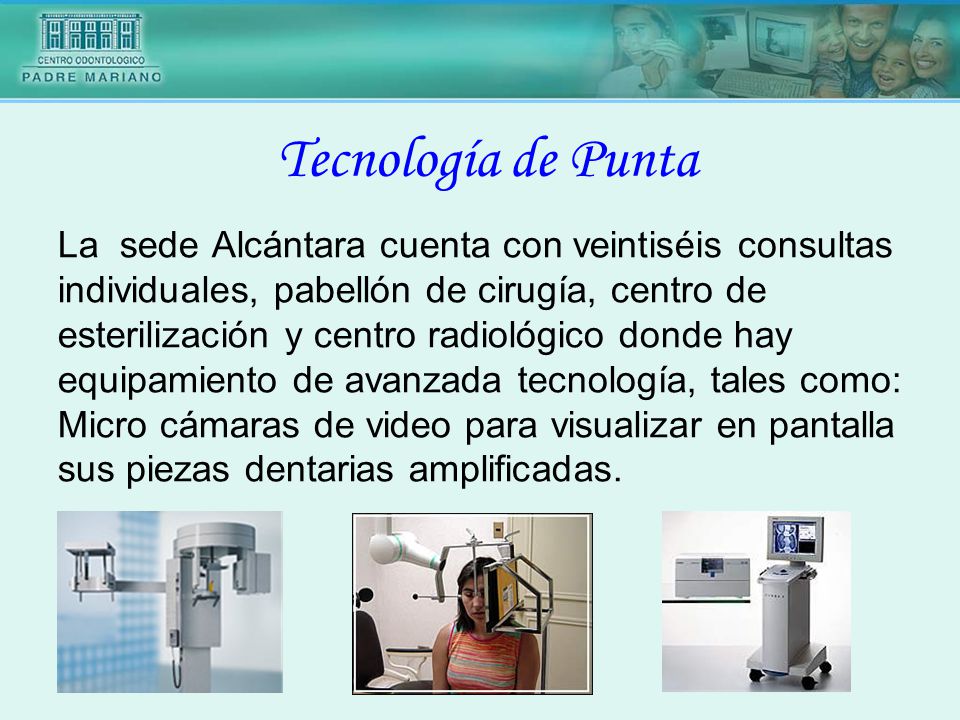 CENTRO ODONTOLOGICO
PADRE MARIANO

Tecnología de Punta

La sede Alcántara cuenta con veintiséis consultas individuales, pabellón de cirugía, centro de esterilización y centro radiológico donde hay equipamiento de avanzada tecnología, tales como: Micro cámaras de video para visualizar en pantalla sus piezas dentarias amplificadas.